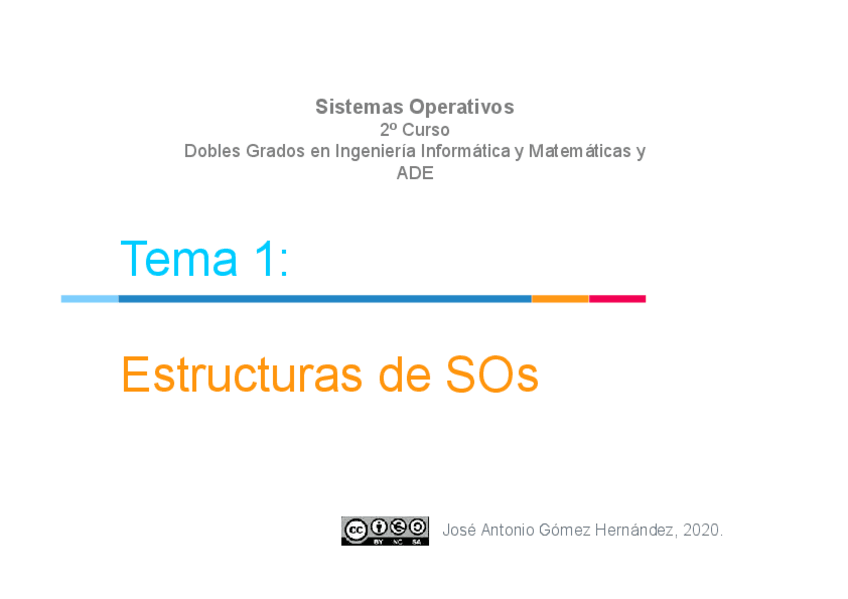 Sistemas Operativos
2º Curso
Dobles Grados en Ingeniería Informática y Matemáticas y ADE

Tema 1:

Estructuras de SOs

cc BY NC SA

José Antonio Gómez Hernández, 2020.